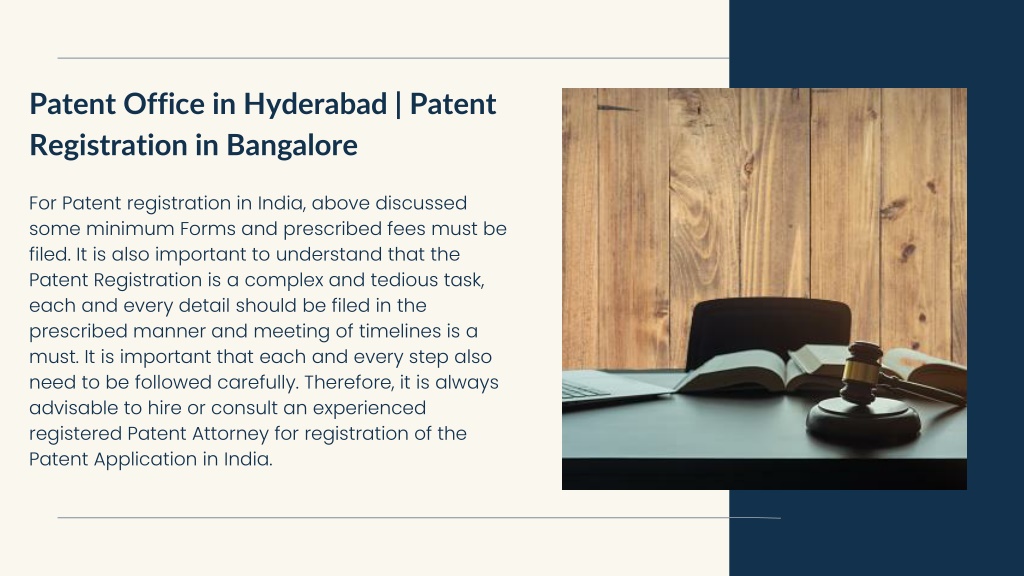 Patent Office in Hyderabad | Patent Registration in Bangalore

For Patent registration in India, above discussed some minimum Forms and prescribed fees must be filed. It is also important to understand that the Patent Registration is a complex and tedious task, each and every detail should be filed in the prescribed manner and meeting of timelines is a must. It is important that each and every step also need to be followed carefully. Therefore, it is always advisable to hire or consult an experienced registered Patent Attorney for registration of the Patent Application in India.